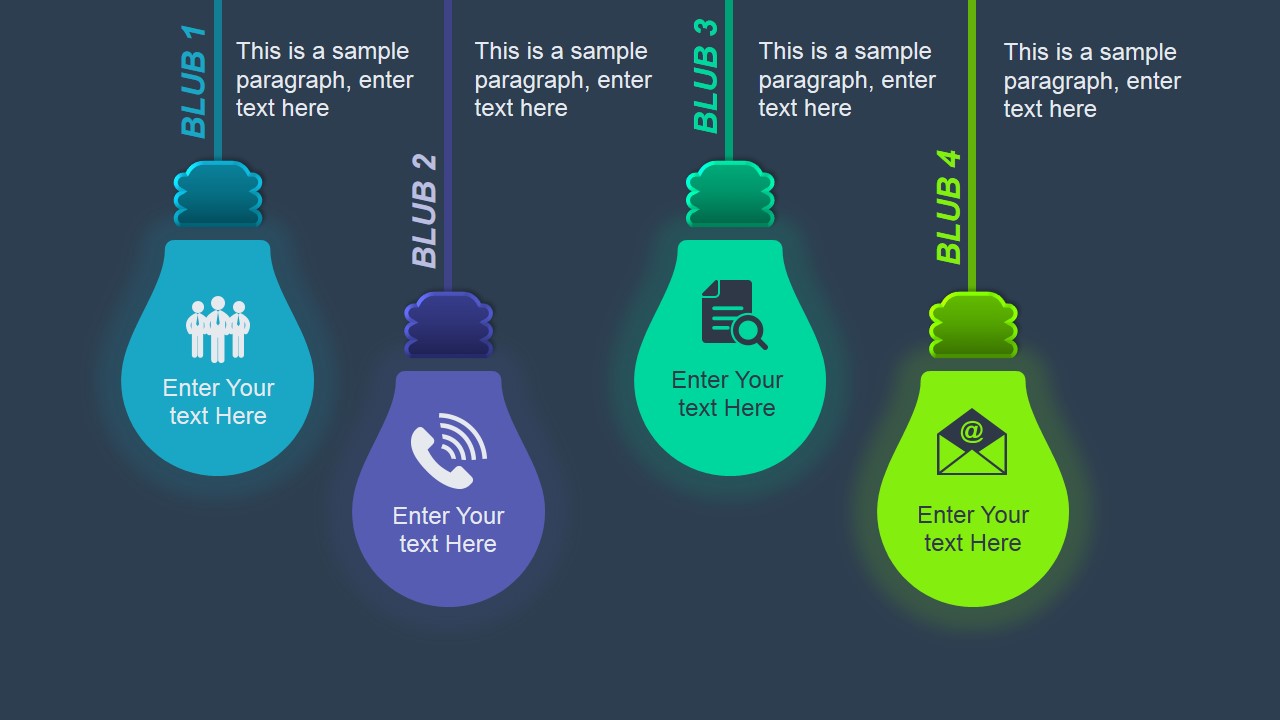 BLUB 1

This is a sample paragraph, enter text here

Enter Your text Here

BLUB 2

This is a sample paragraph, enter text here

Enter Your text Here

BLUB 3

This is a sample paragraph, enter text here

Enter Your text Here

BLUB 4

This is a sample paragraph, enter text here

@

Enter Your text Here